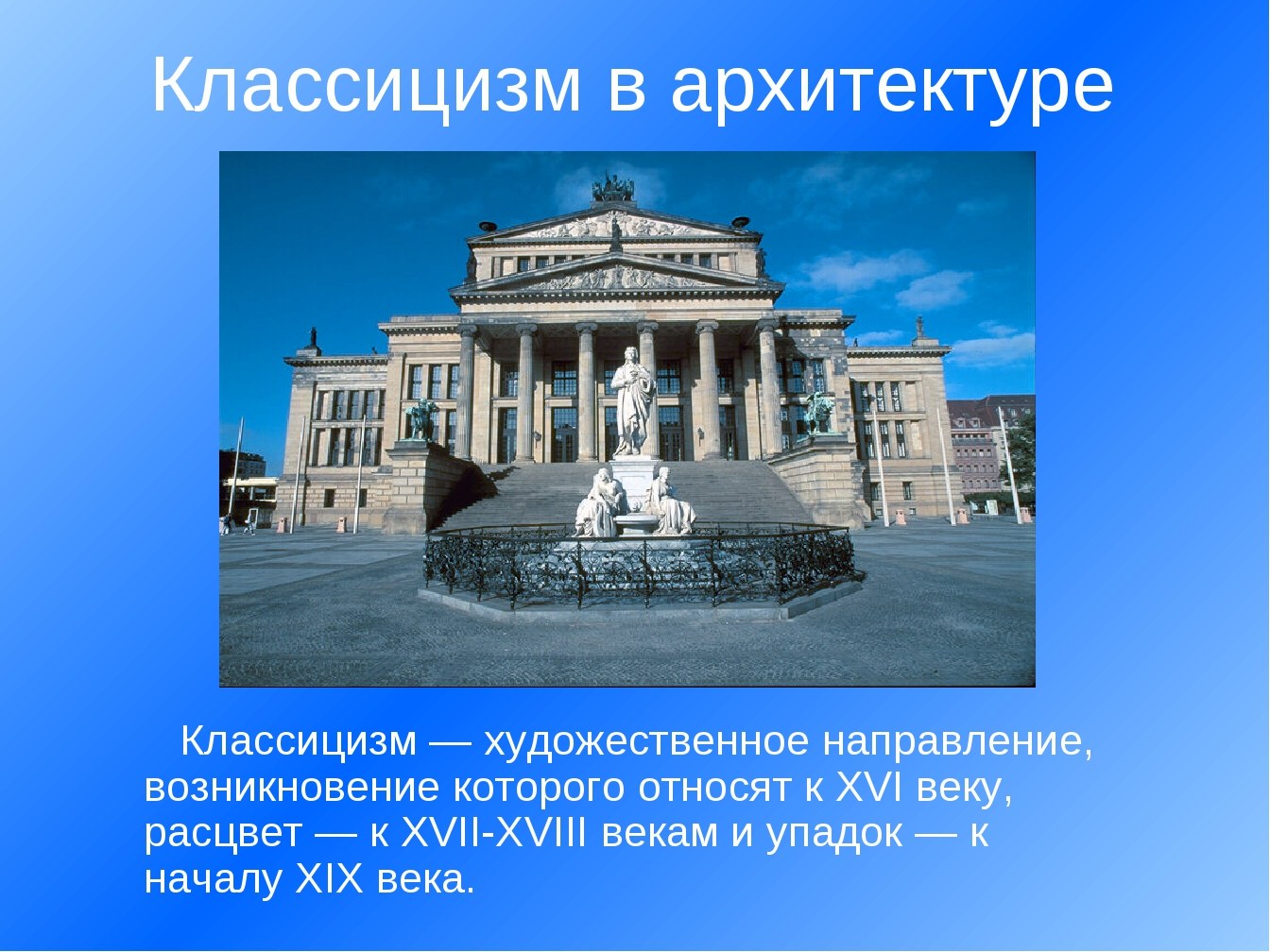 Классицизм в архитектуре

Классицизм — художественное направление, возникновение которого относят к XVI веку, расцвет — к XVII-XVIII векам и упадок — к началу XIX века.